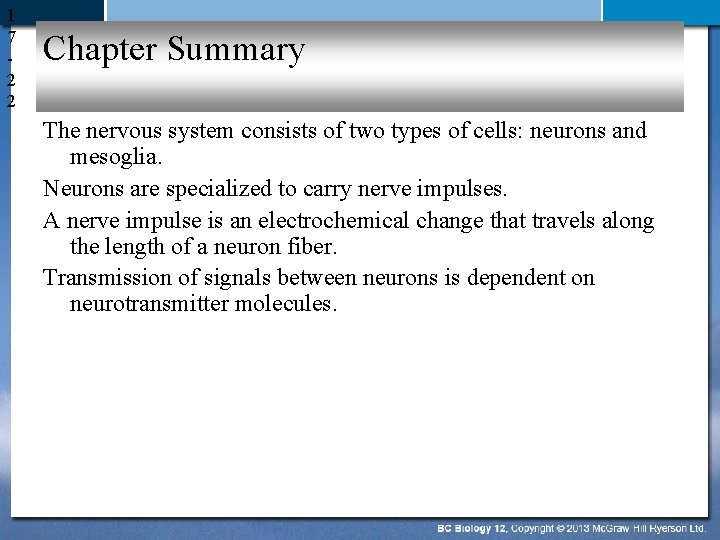 1
7
.
2
2

Chapter Summary

The nervous system consists of two types of cells: neurons and mesoglia.

Neurons are specialized to carry nerve impulses.

A nerve impulse is an electrochemical change that travels along the length of a neuron fiber.

Transmission of signals between neurons is dependent on neurotransmitter molecules.

BC Biology 12, Copyright © 2013 McGraw Hill Ryerson Ltd.